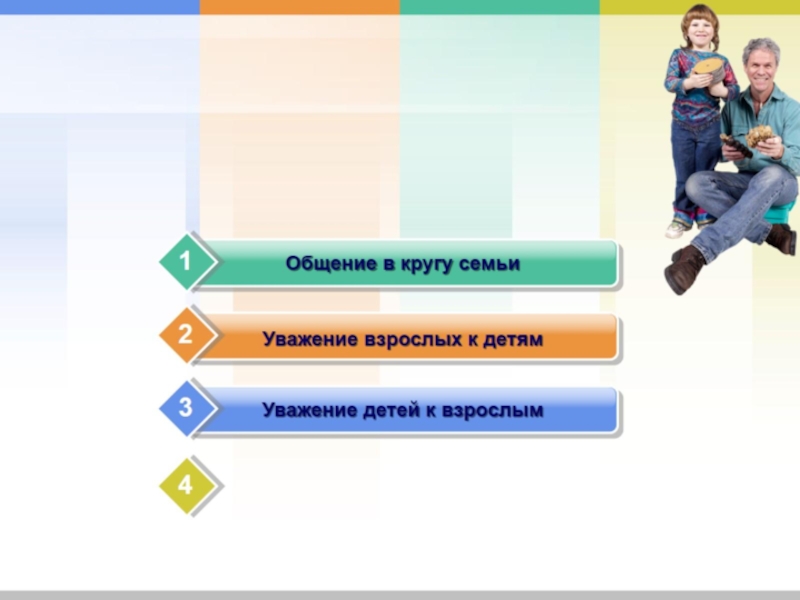 1 Общение в кругу семьи

2 Уважение взрослых к детям

3 Уважение детей к взрослым

4